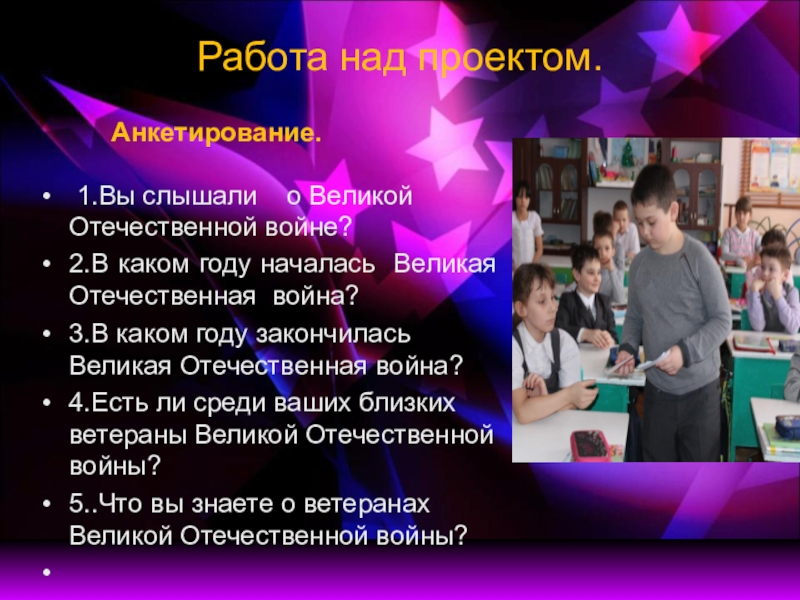 Работа над проектом.

Анкетирование.

• 1.Вы слышали о Великой Отечественной войне?
• 2.В каком году началась Великая Отечественная война?
• 3.В каком году закончилась Великая Отечественная война?
• 4.Есть ли среди ваших близких ветераны Великой Отечественной войны?
• 5..Что вы знаете о ветеранах Великой Отечественной войны?
•